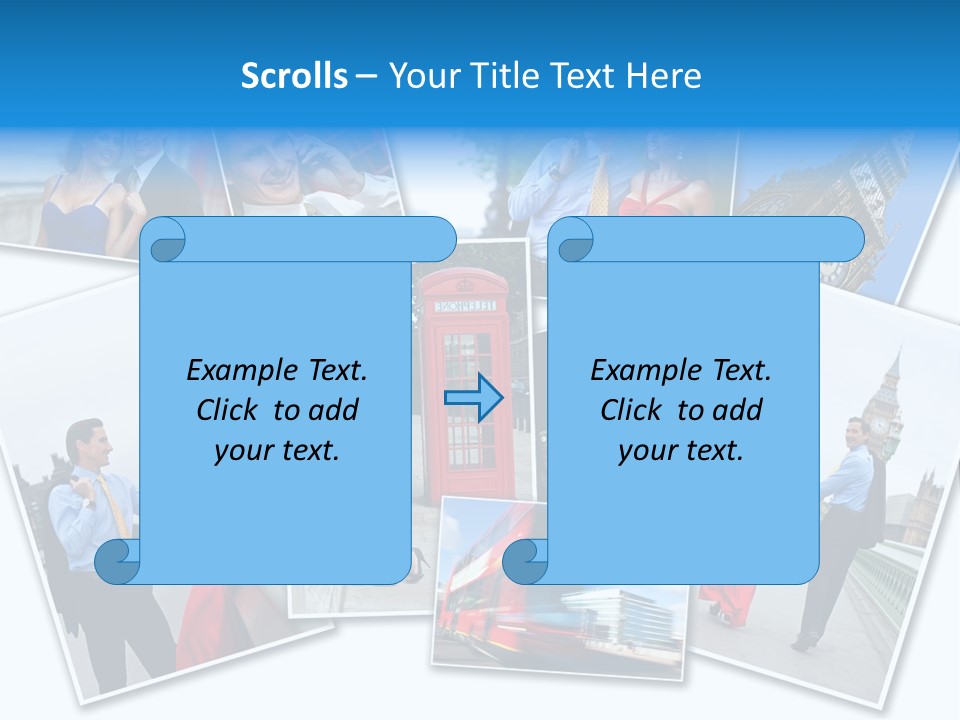 Scrolls – Your Title Text Here

Example Text. Click to add your text.

TELEPHONE

Example Text. Click to add your text.